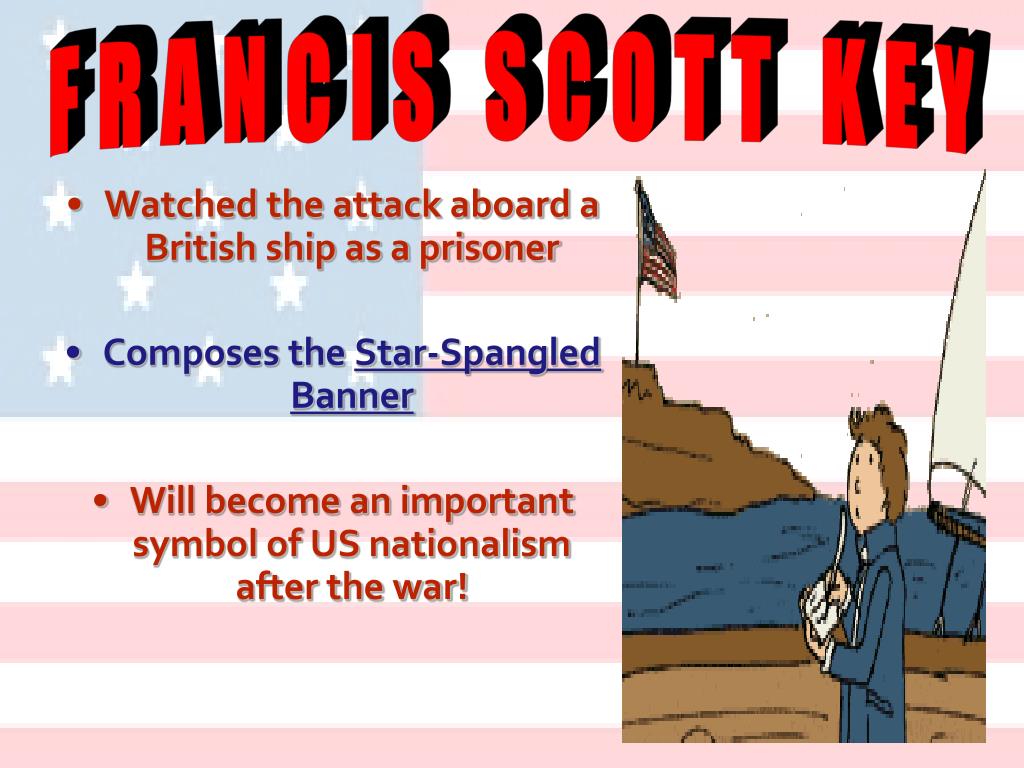 FRANCIS SCOTT KEY

• Watched the attack aboard a British ship as a prisoner

• Composes the Star-Spangled Banner

• Will become an important symbol of US nationalism after the war!